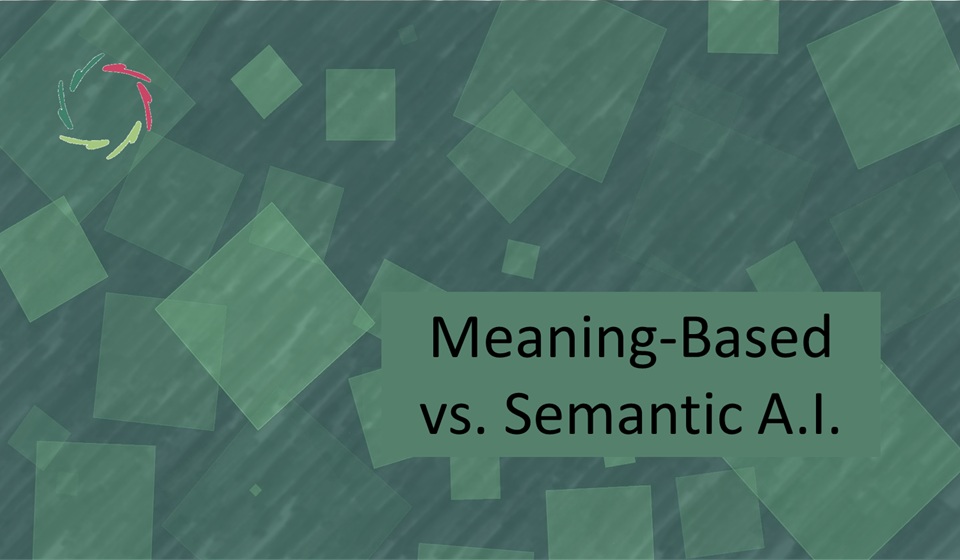 Meaning-Based vs. Semantic A.I.